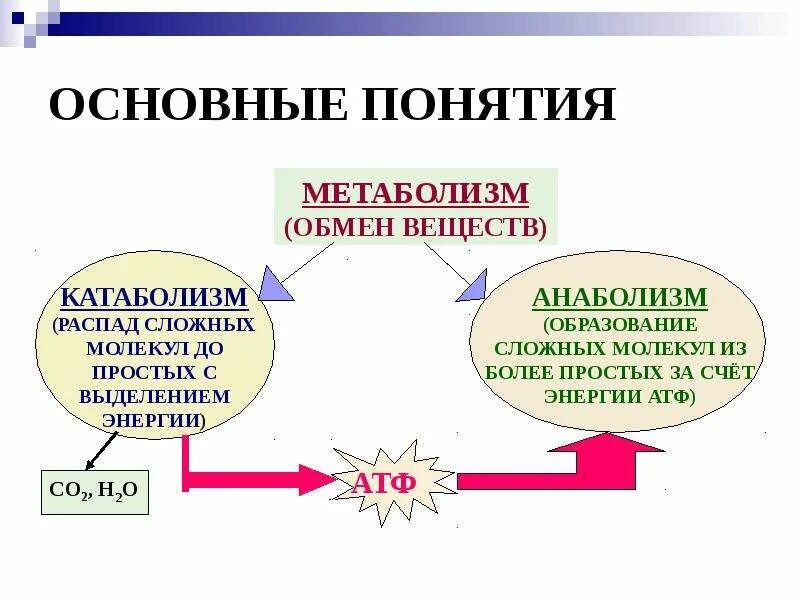 ОСНОВНЫЕ ПОНЯТИЯ

МЕТАБОЛИЗМ
(ОБМЕН ВЕЩЕСТВ)

КАТАБОЛИЗМ
(РАСПАД СЛОЖНЫХ МОЛЕКУЛ ДО ПРОСТЫХ С ВЫДЕЛЕНИЕМ ЭНЕРГИИ)

АНАБОЛИЗМ
(ОБРАЗОВАНИЕ СЛОЖНЫХ МОЛЕКУЛ ИЗ БОЛЕЕ ПРОСТЫХ ЗА СЧЁТ ЭНЕРГИИ АТФ)

$CO_2$, $H_2O$

АТФ